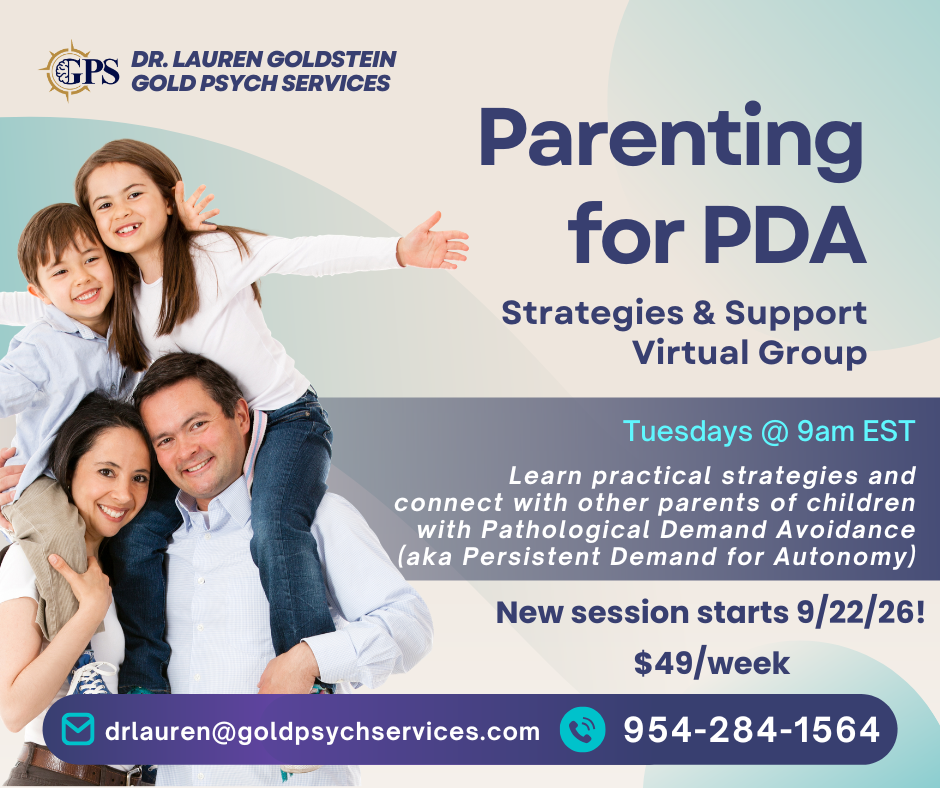 GPS
DR. LAUREN GOLDSTEIN
GOLD PSYCH SERVICES

Parenting for PDA

Strategies & Support Virtual Group

Tuesdays @ 9am EST

Learn practical strategies and connect with other parents of children with Pathological Demand Avoidance (aka Persistent Demand for Autonomy)

New session starts 9/22/26!

$49/week

drlauren@goldpsychservices.com

954-284-1564